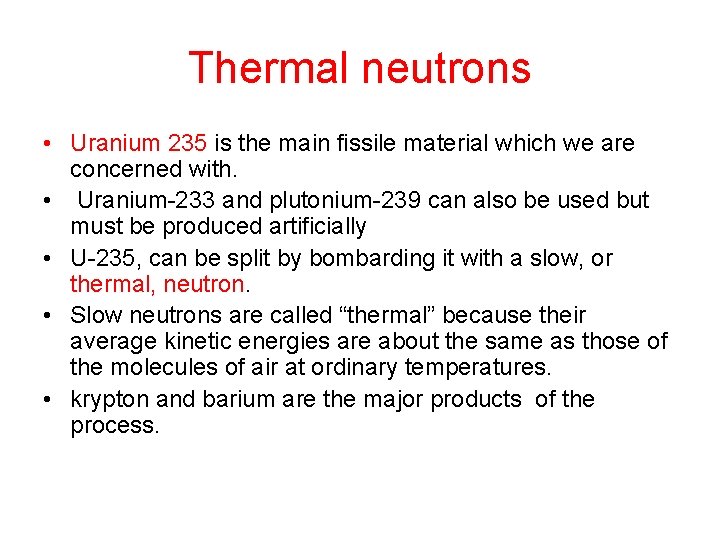 Thermal neutrons

• Uranium 235 is the main fissile material which we are concerned with.

• Uranium-233 and plutonium-239 can also be used but must be produced artificially

• U-235, can be split by bombarding it with a slow, or thermal, neutron.

• Slow neutrons are called “thermal” because their average kinetic energies are about the same as those of the molecules of air at ordinary temperatures.

• krypton and barium are the major products of the process.